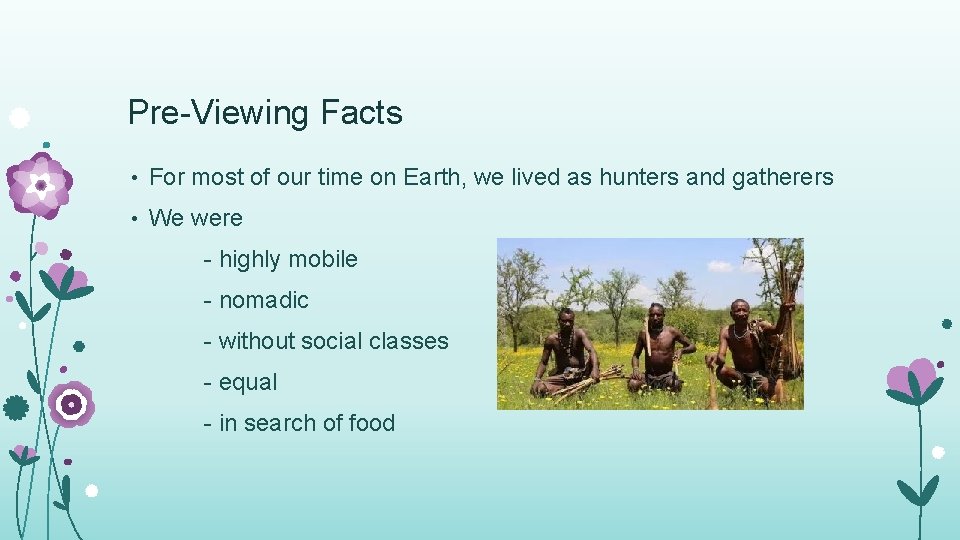 Pre-Viewing Facts

• For most of our time on Earth, we lived as hunters and gatherers

• We were

- highly mobile

- nomadic

- without social classes

- equal

- in search of food